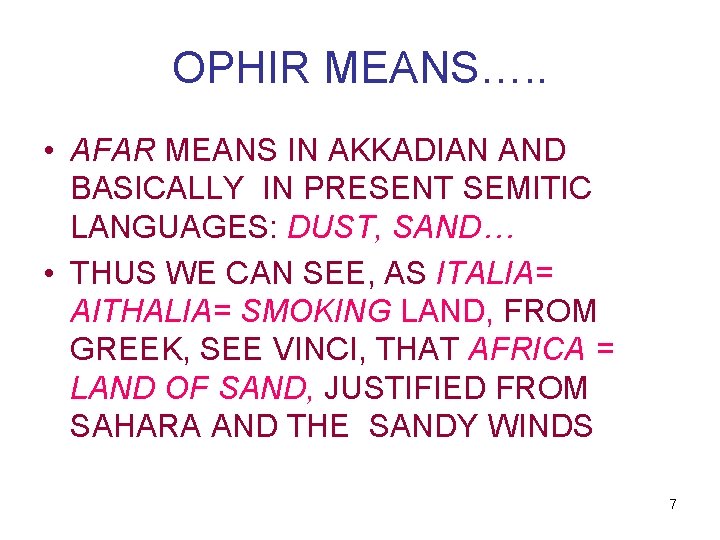 OPHIR MEANS…..

• AFAR MEANS IN AKKADIAN AND BASICALLY IN PRESENT SEMITIC LANGUAGES: DUST, SAND…

• THUS WE CAN SEE, AS ITALIA= AITHALIA= SMOKING LAND, FROM GREEK, SEE VINCI, THAT AFRICA = LAND OF SAND, JUSTIFIED FROM SAHARA AND THE SANDY WINDS

7